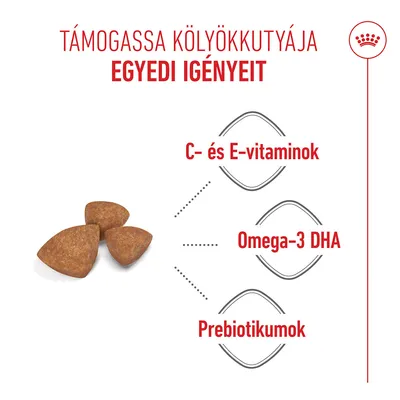 TÁMOGASSA KÖLYÖKKUTYÁJA
EGYEDI IGÉNYEIT

C- és E-vitaminok

Omega-3 DHA

Prebiotikumok